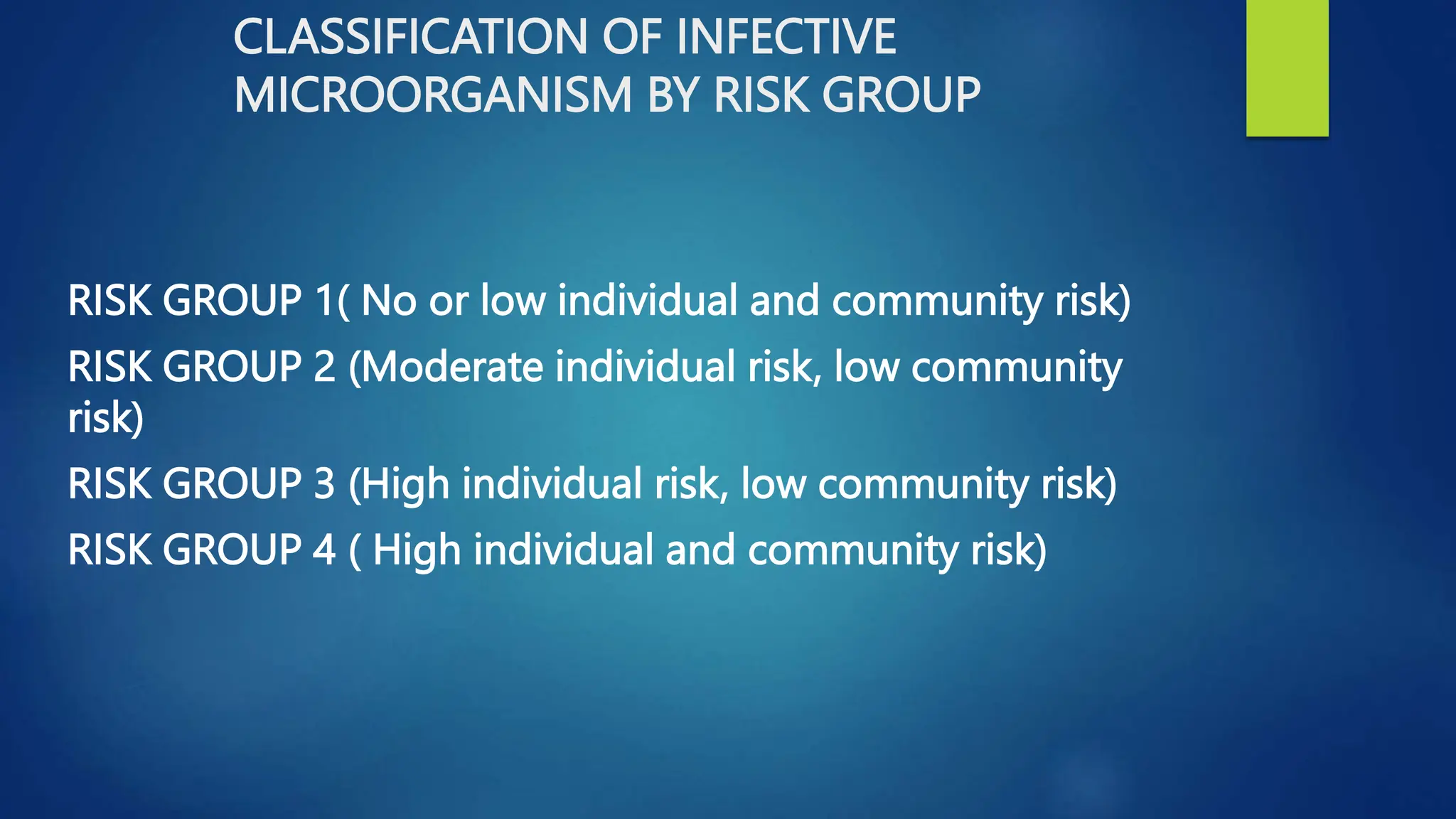 CLASSIFICATION OF INFECTIVE MICROORGANISM BY RISK GROUP

RISK GROUP 1( No or low individual and community risk)

RISK GROUP 2 (Moderate individual risk, low community risk)

RISK GROUP 3 (High individual risk, low community risk)

RISK GROUP 4 ( High individual and community risk)